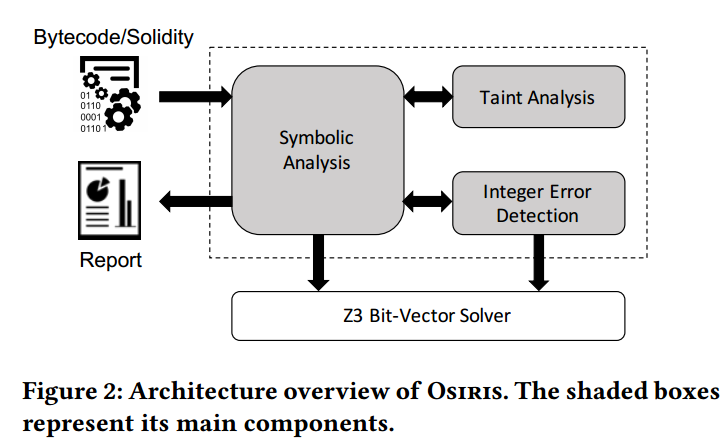 Bytecode/Solidity

01
0110
0001
01101

Symbolic Analysis

Taint Analysis

Integer Error Detection

Report

Z3 Bit-Vector Solver

Figure 2: Architecture overview of Osiris. The shaded boxes represent its main components.